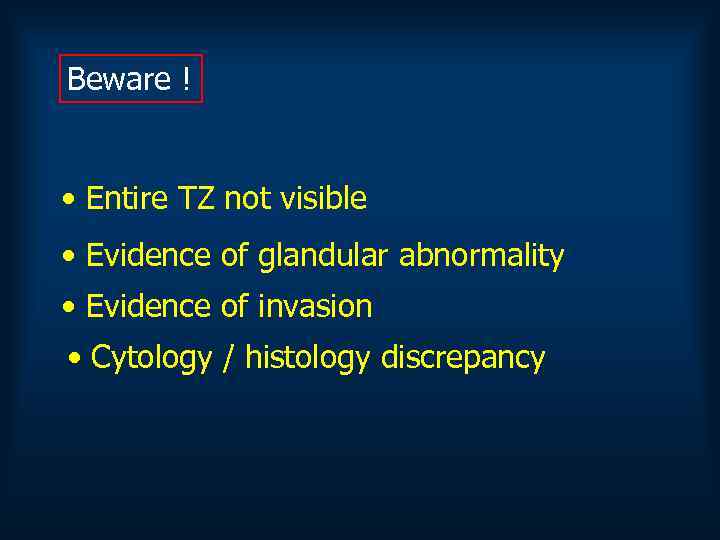 Beware !

• Entire TZ not visible

• Evidence of glandular abnormality

• Evidence of invasion

• Cytology / histology discrepancy